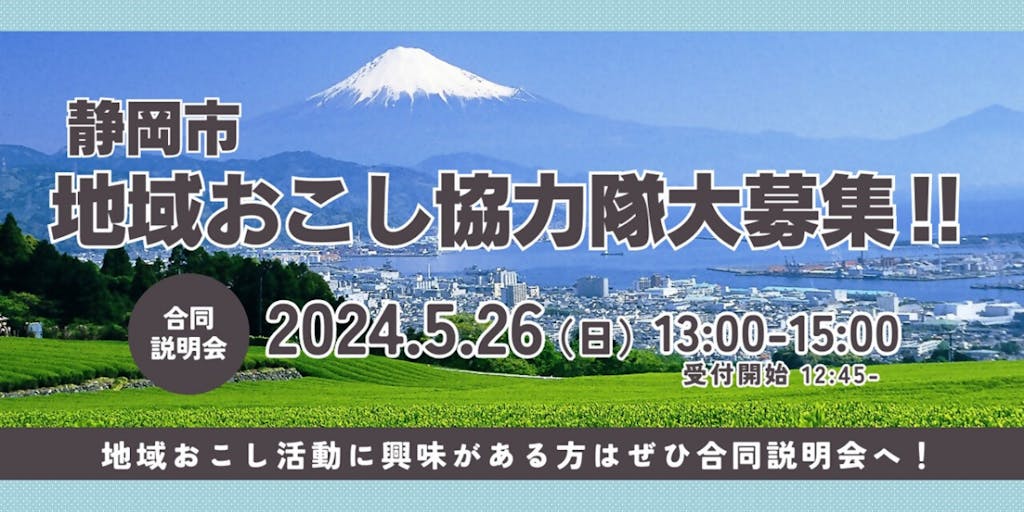 静岡市
地域おこし協力隊大募集!!

合同説明会
2024.5.26（日）13:00-15:00
受付開始 12:45-

地域おこし活動に興味がある方はぜひ合同説明会へ！